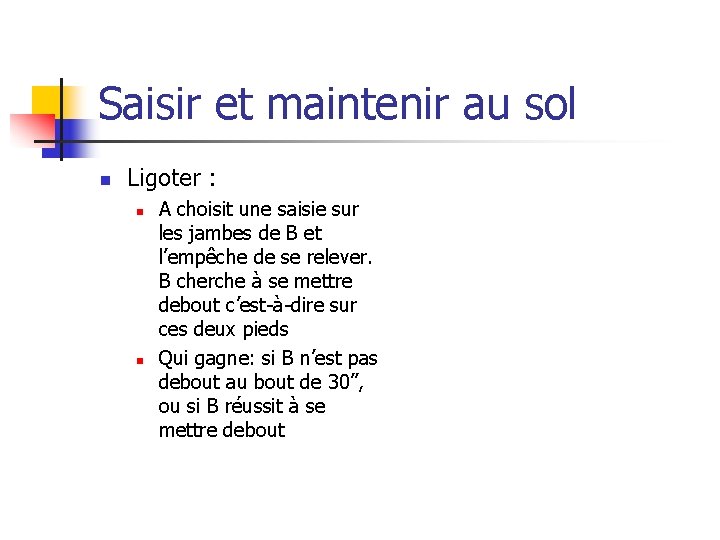 Saisir et maintenir au sol

Ligoter :

A choisit une saisie sur les jambes de B et l’empêche de se relever. B cherche à se mettre debout c’est-à-dire sur ces deux pieds

Qui gagne: si B n’est pas debout au bout de 30”, ou si B réussit à se mettre debout